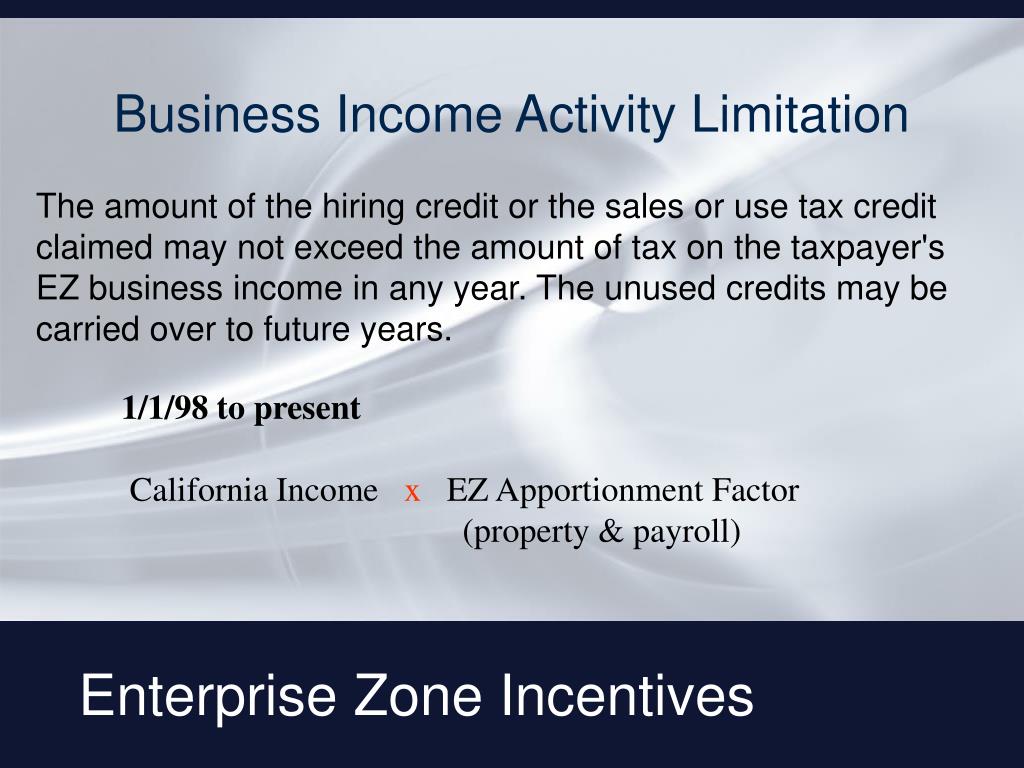 Business Income Activity Limitation

The amount of the hiring credit or the sales or use tax credit claimed may not exceed the amount of tax on the taxpayer's EZ business income in any year. The unused credits may be carried over to future years.

1/1/98 to present

California Income x EZ Apportionment Factor
(property & payroll)

Enterprise Zone Incentives